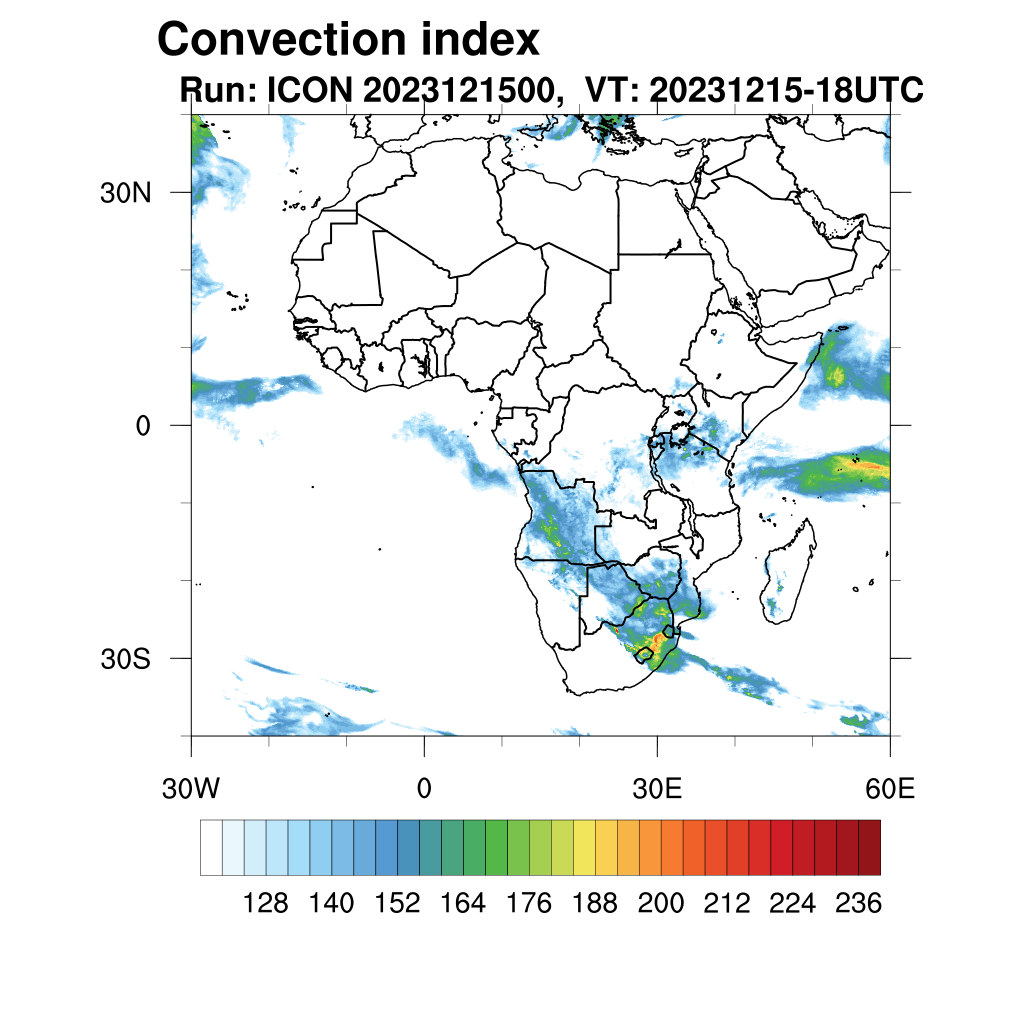 Convection index
Run: ICON 2023121500, VT: 20231215-18UTC

30N
0
30S

30W
0
30E
60E

128 140 152 164 176 188 200 212 224 236